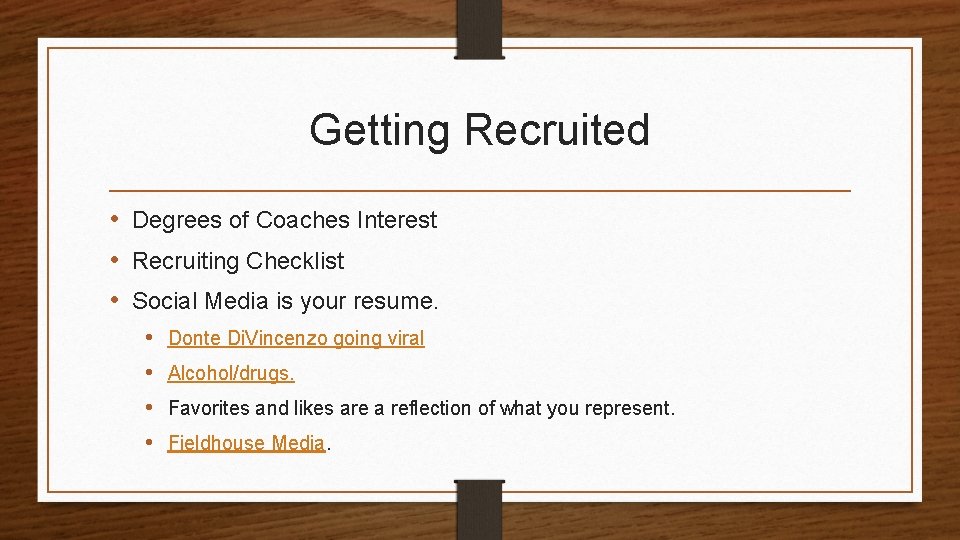 Getting Recruited

• Degrees of Coaches Interest
• Recruiting Checklist
• Social Media is your resume.
  • Donte DiVincenzo going viral
  • Alcohol/drugs.
  • Favorites and likes are a reflection of what you represent.
  • Fieldhouse Media.